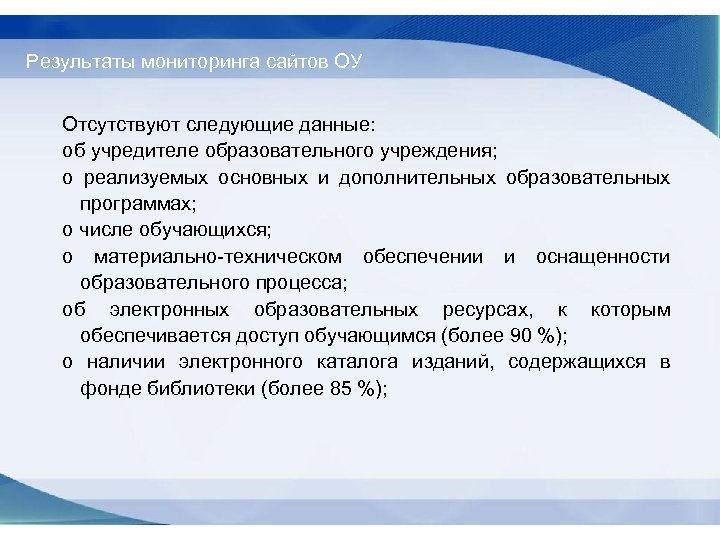 Результаты мониторинга сайтов ОУ

Отсутствуют следующие данные:
об учредителе образовательного учреждения;
о реализуемых основных и дополнительных образовательных программах;
о числе обучающихся;
о материально-техническом обеспечении и оснащенности образовательного процесса;
об электронных образовательных ресурсах, к которым обеспечивается доступ обучающимся (более 90 %);
о наличии электронного каталога изданий, содержащихся в фонде библиотеки (более 85 %);